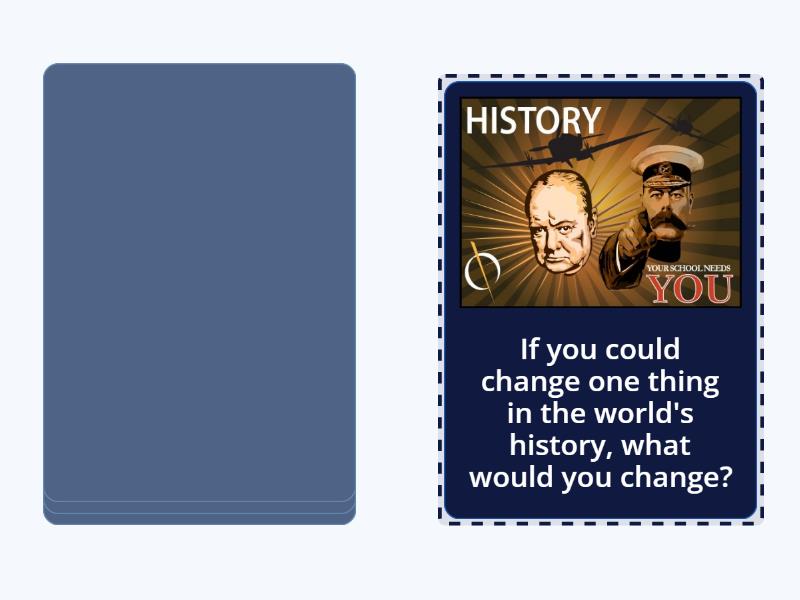 HISTORY

YOUR SCHOOL NEEDS
YOU

If you could change one thing in the world's history, what would you change?